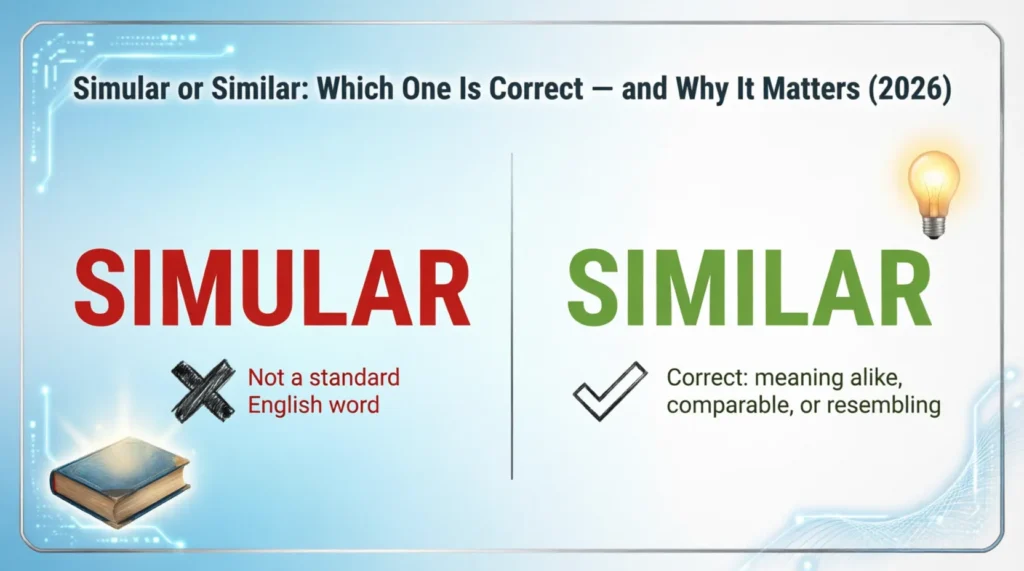 Simular or Similar: Which One Is Correct — and Why It Matters (2026)

SIMULAR

Not a standard English word

SIMILAR

Correct: meaning alike, comparable, or resembling